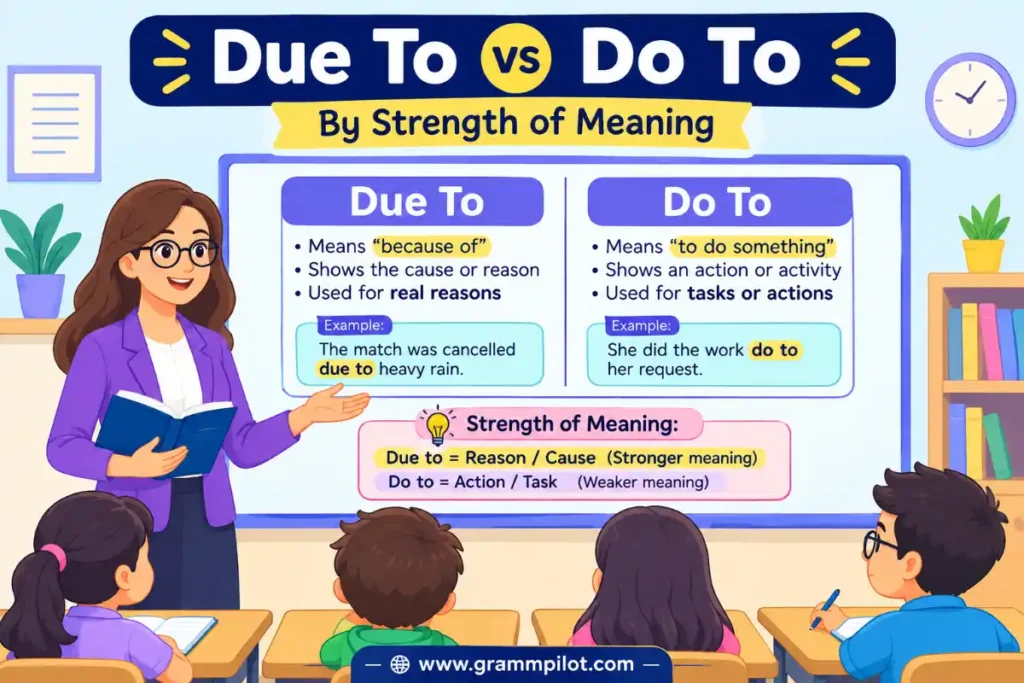 Due To vs Do To

By Strength of Meaning

Due To

• Means "because of"
• Shows the cause or reason
• Used for real reasons

Example:
The match was cancelled due to heavy rain.

Do To

• Means "to do something"
• Shows an action or activity
• Used for tasks or actions

Example:
She did the work do to her request.

Strength of Meaning:
Due to = Reason / Cause (Stronger meaning)
Do to = Action / Task (Weaker meaning)

www.grammpilot.com